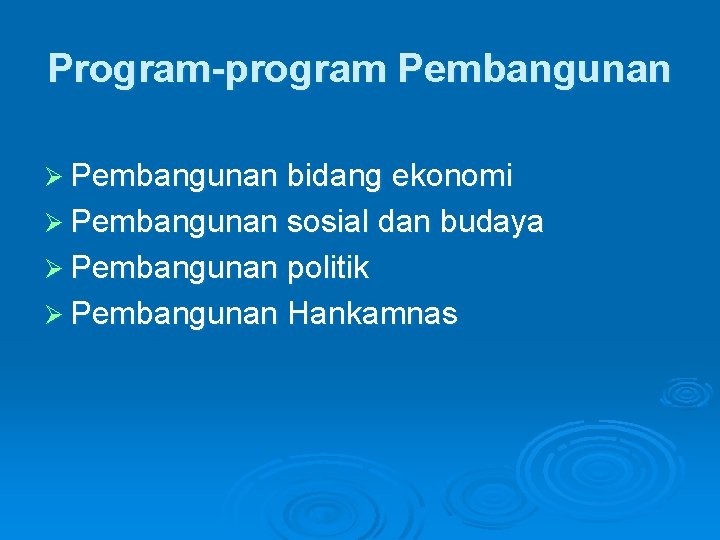 Program-program Pembangunan

➢ Pembangunan bidang ekonomi
➢ Pembangunan sosial dan budaya
➢ Pembangunan politik
➢ Pembangunan Hankamnas